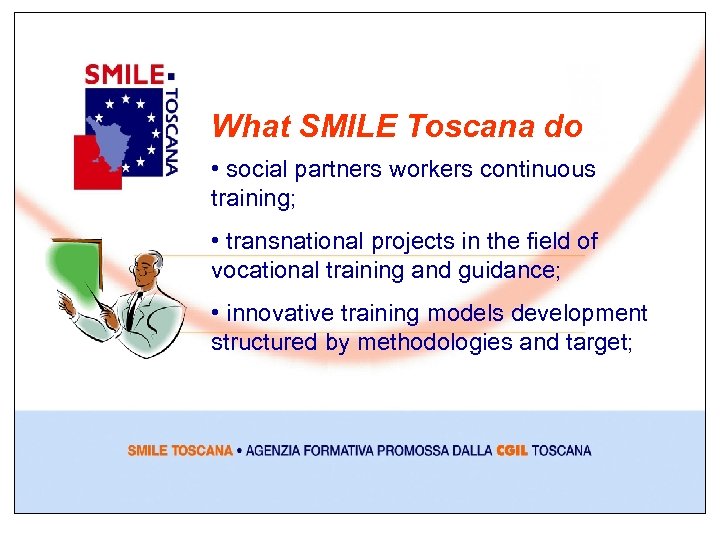 SMILE
TOSCANA

What SMILE Toscana do

• social partners workers continuous training;

• transnational projects in the field of vocational training and guidance;

• innovative training models development structured by methodologies and target;

SMILE TOSCANA • AGENZIA FORMATIVA PROMOSSA DALLA CGIL TOSCANA